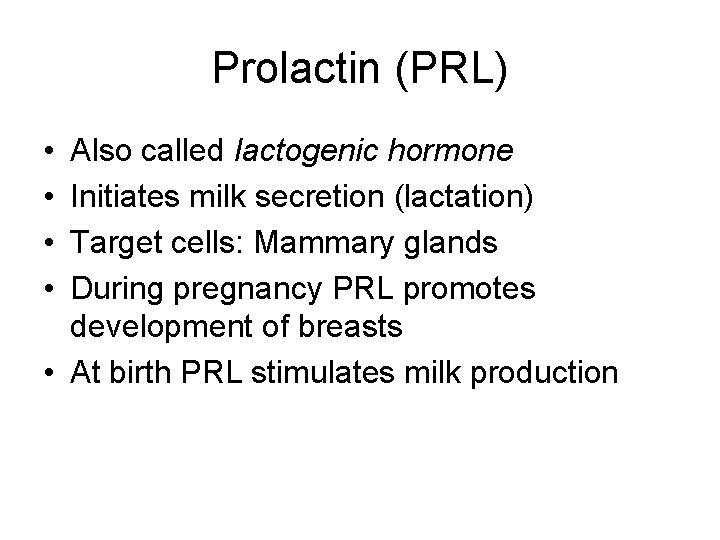 Prolactin (PRL)

• Also called lactogenic hormone
• Initiates milk secretion (lactation)
• Target cells: Mammary glands
• During pregnancy PRL promotes development of breasts
• At birth PRL stimulates milk production